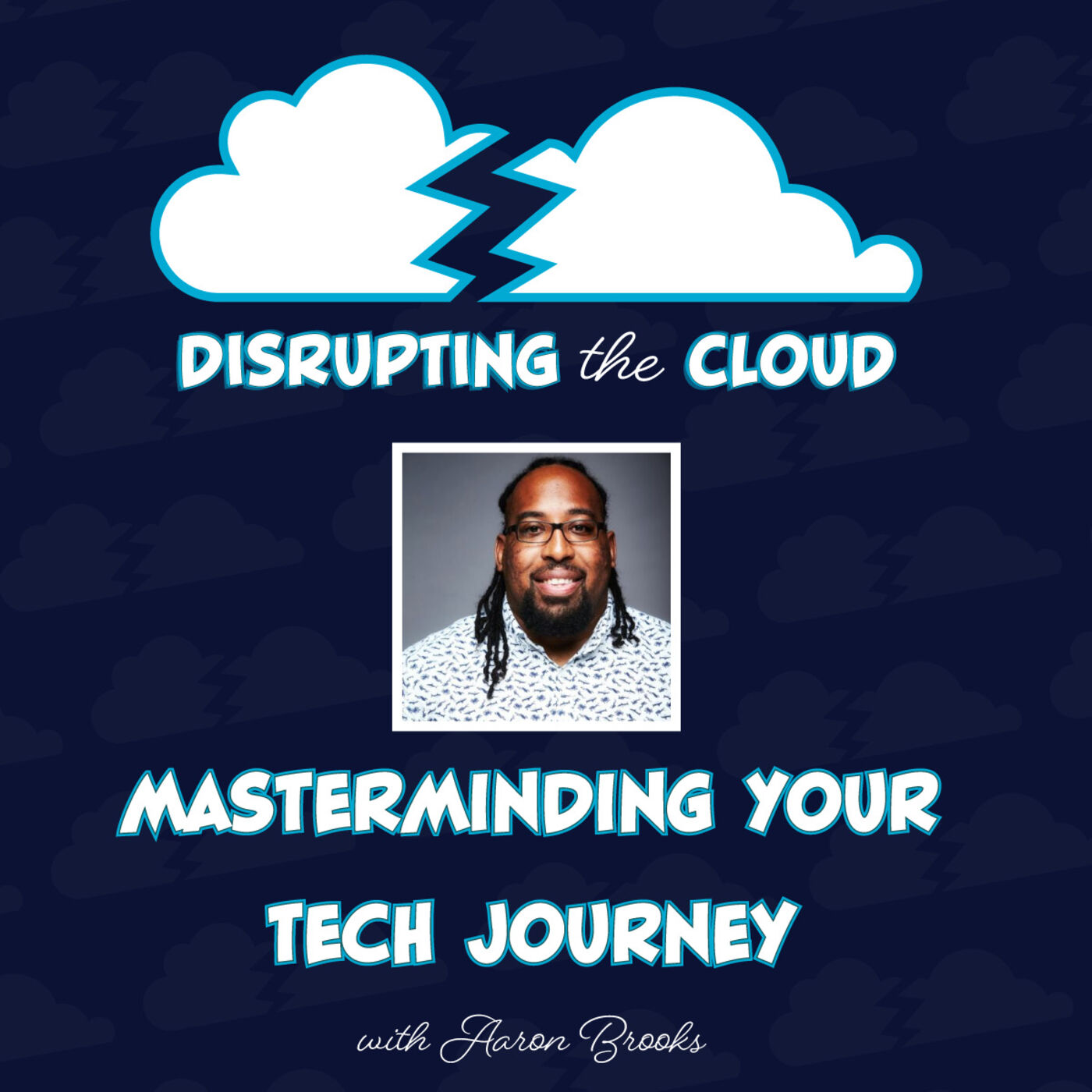 DISRUPTING the CLOUD

MASTERMINDING YOUR TECH JOURNEY

with Aaron Brooks